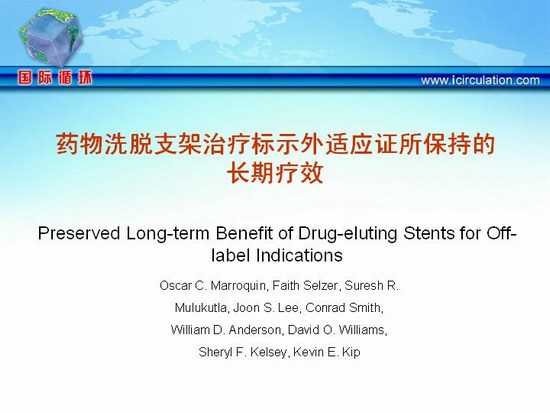 国际循环

www.icirculation.com

药物洗脱支架治疗标示外适应证所保持的长期疗效

Preserved Long-term Benefit of Drug-eluting Stents for Off-label Indications

Oscar C. Marroquin, Faith Selzer, Suresh R. Mulukutla, Joon S. Lee, Conrad Smith, William D. Anderson, David O. Williams, Sheryl F. Kelsey, Kevin E. Kip